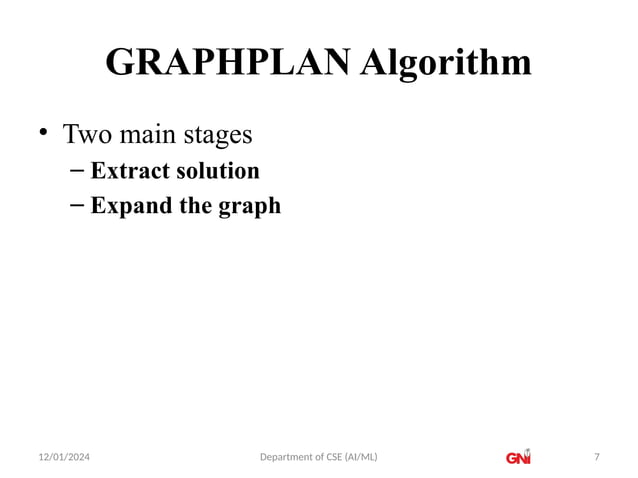 GRAPHPLAN Algorithm

• Two main stages
– Extract solution
– Expand the graph

12/01/2024 Department of CSE (AI/ML) GNI 7